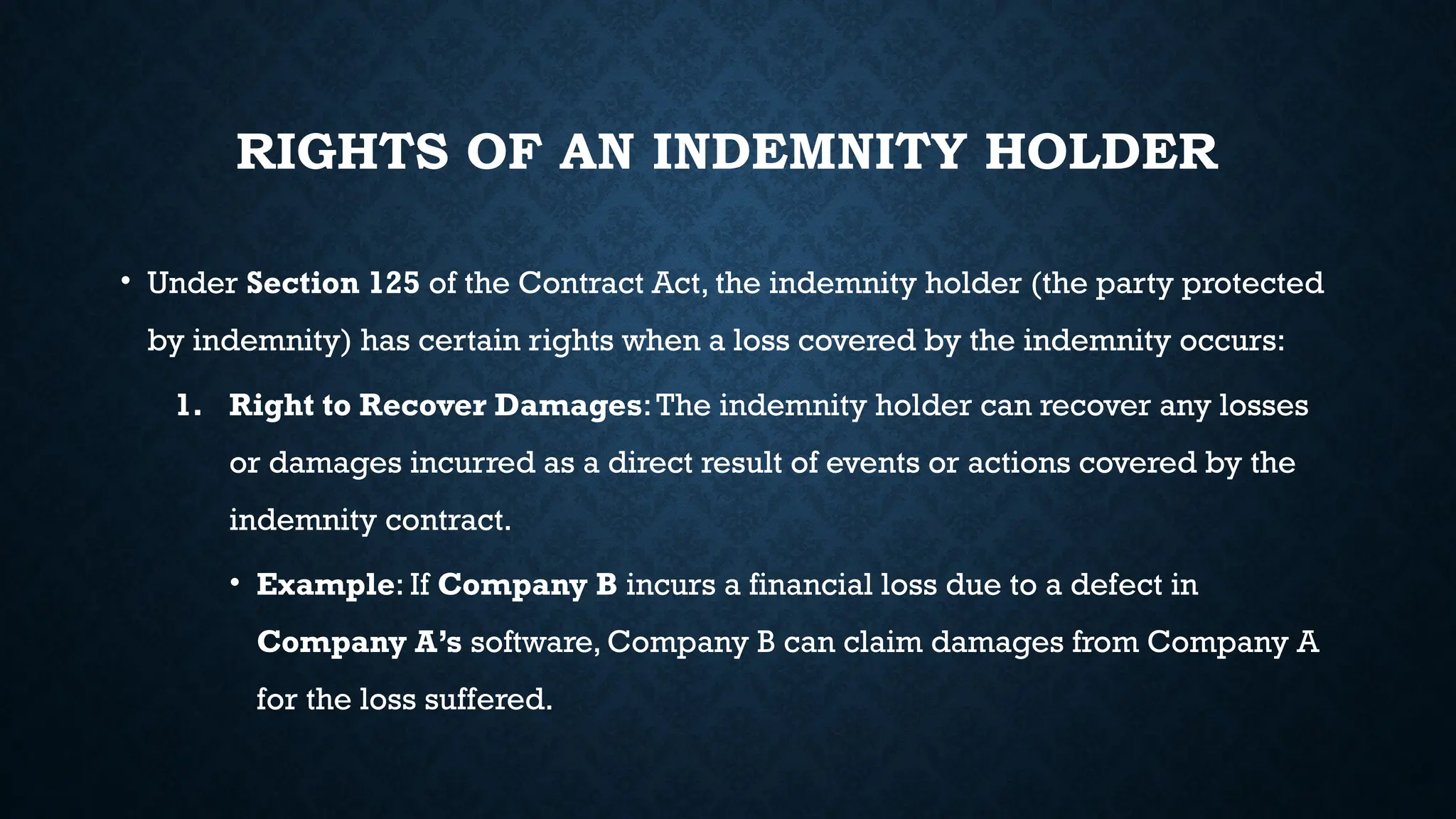 RIGHTS OF AN INDEMNITY HOLDER

• Under Section 125 of the Contract Act, the indemnity holder (the party protected by indemnity) has certain rights when a loss covered by the indemnity occurs:

1. Right to Recover Damages: The indemnity holder can recover any losses or damages incurred as a direct result of events or actions covered by the indemnity contract.

• Example: If Company B incurs a financial loss due to a defect in Company A's software, Company B can claim damages from Company A for the loss suffered.